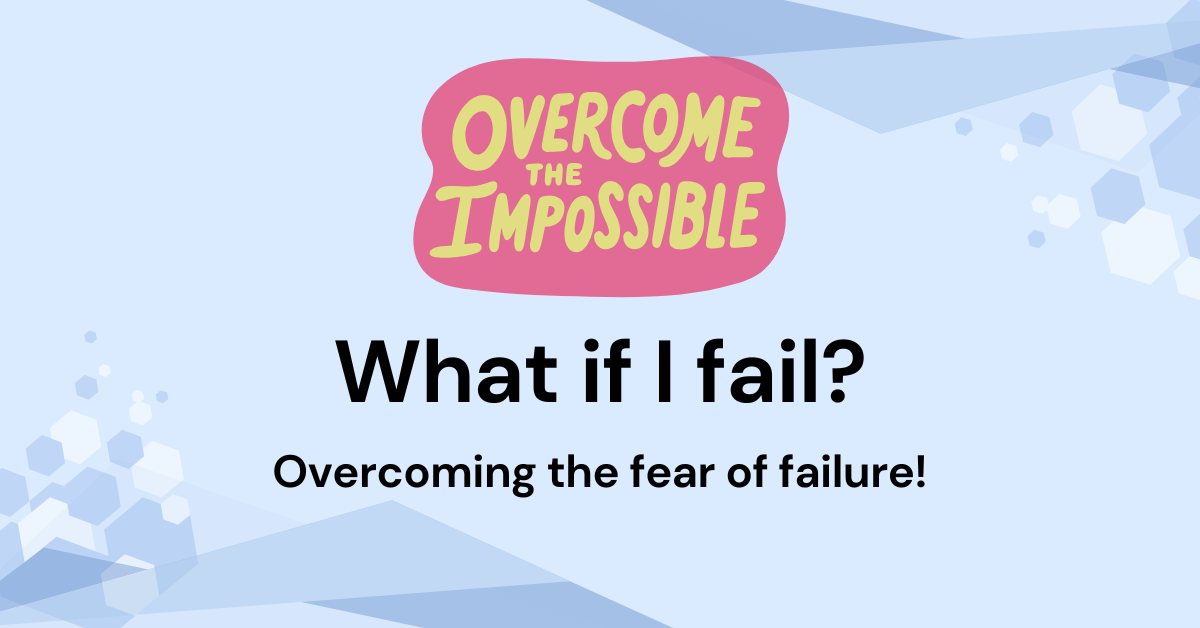 OVERCOME THE IMPOSSIBLE

What if I fail?

Overcoming the fear of failure!